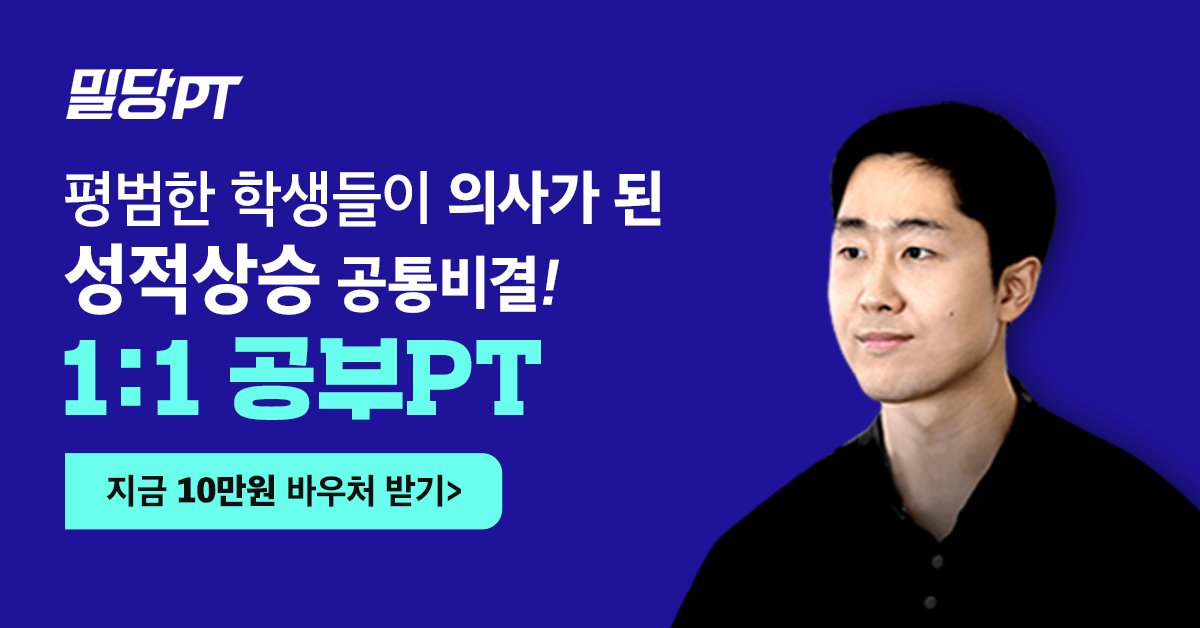 밀당PT

평범한 학생들이 의사가 된
성적상승 공통비결!
1:1 공부PT

지금 10만원 바우처 받기>